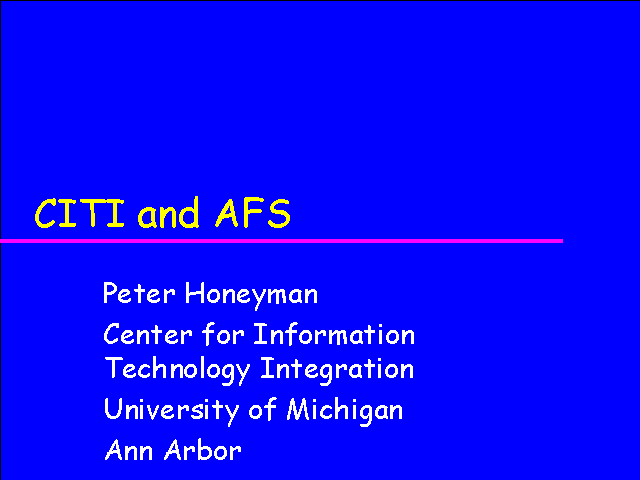 CITI and AFS

Peter Honeyman

Center for Information Technology Integration

University of Michigan

Ann Arbor